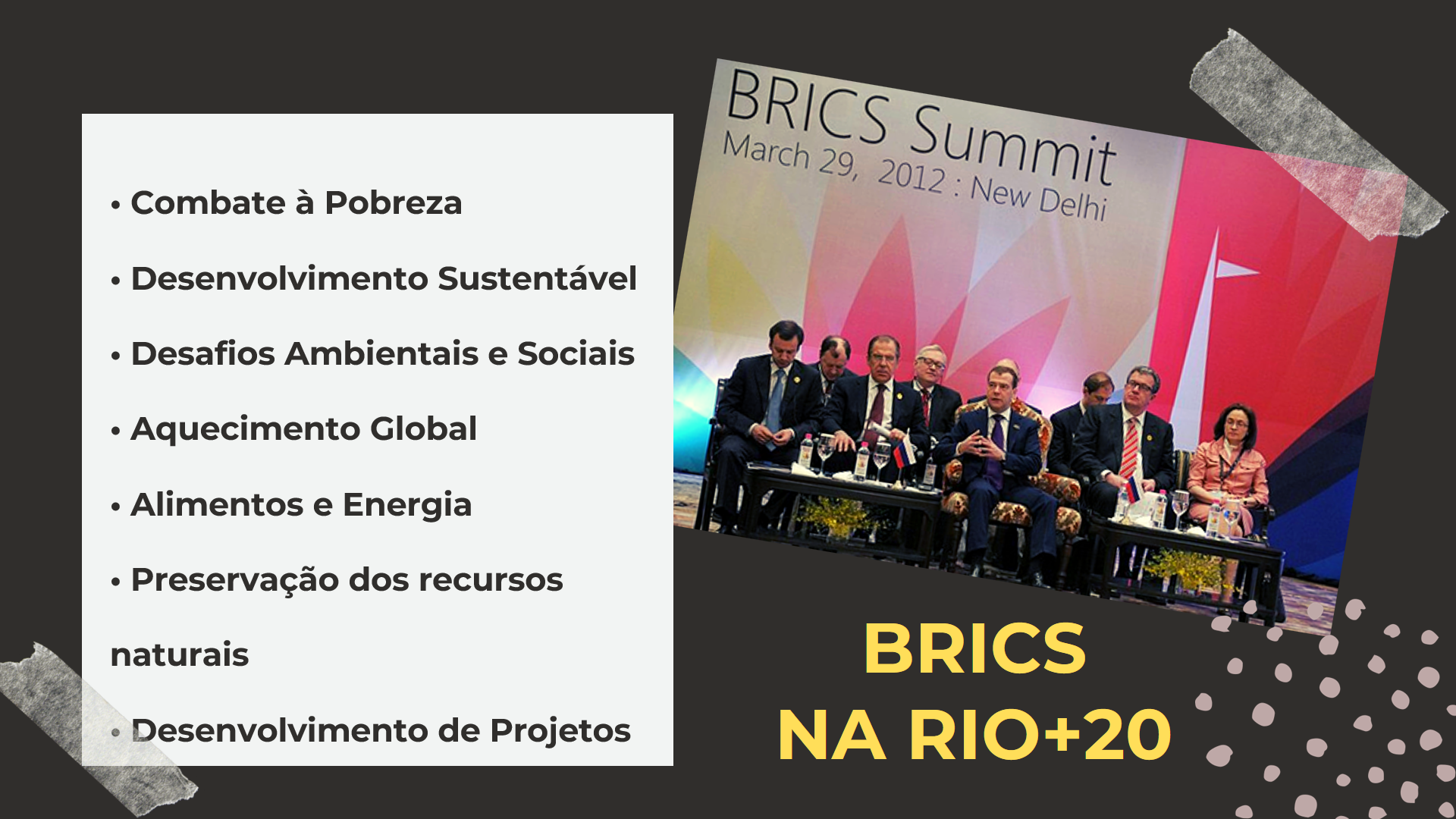 • Combate à Pobreza

• Desenvolvimento Sustentável

• Desafios Ambientais e Sociais

• Aquecimento Global

• Alimentos e Energia

• Preservação dos recursos naturais

• Desenvolvimento de Projetos

BRICS Summit
March 29, 2012 : New Delhi

BRICS
NA RIO+20